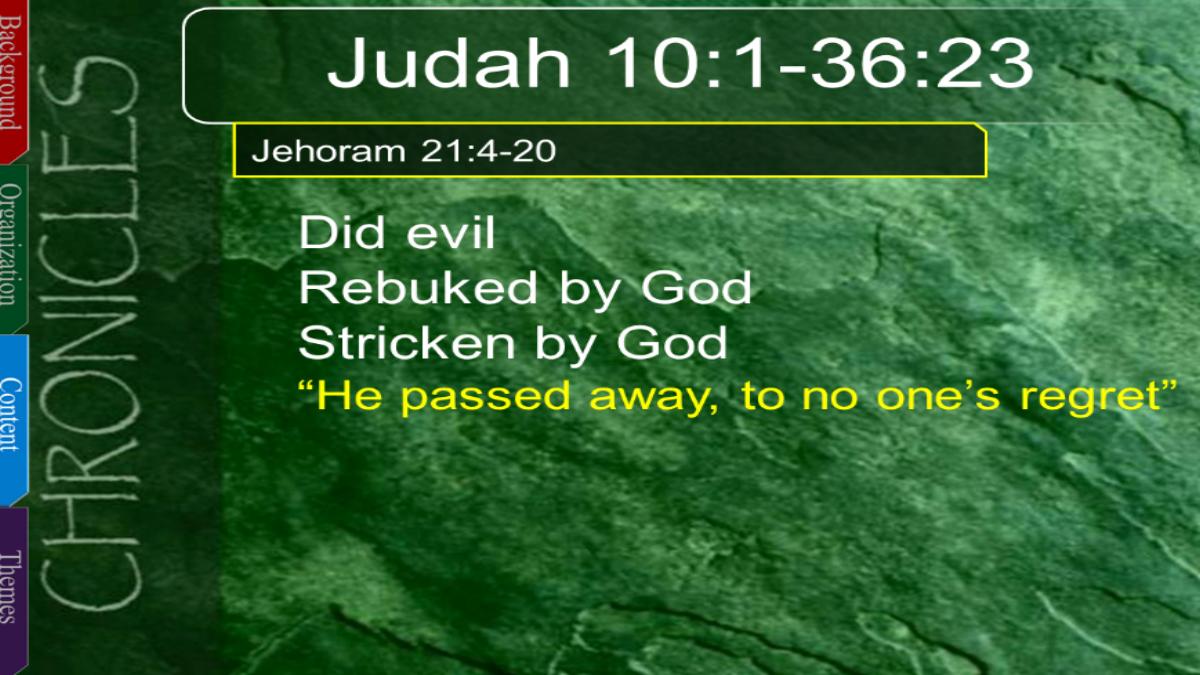 Background

Organization

Content

Themes

CHRONICLES

Judah 10:1-36:23

Jehoram 21:4-20

Did evil
Rebuked by God
Stricken by God
“He passed away, to no one’s regret”